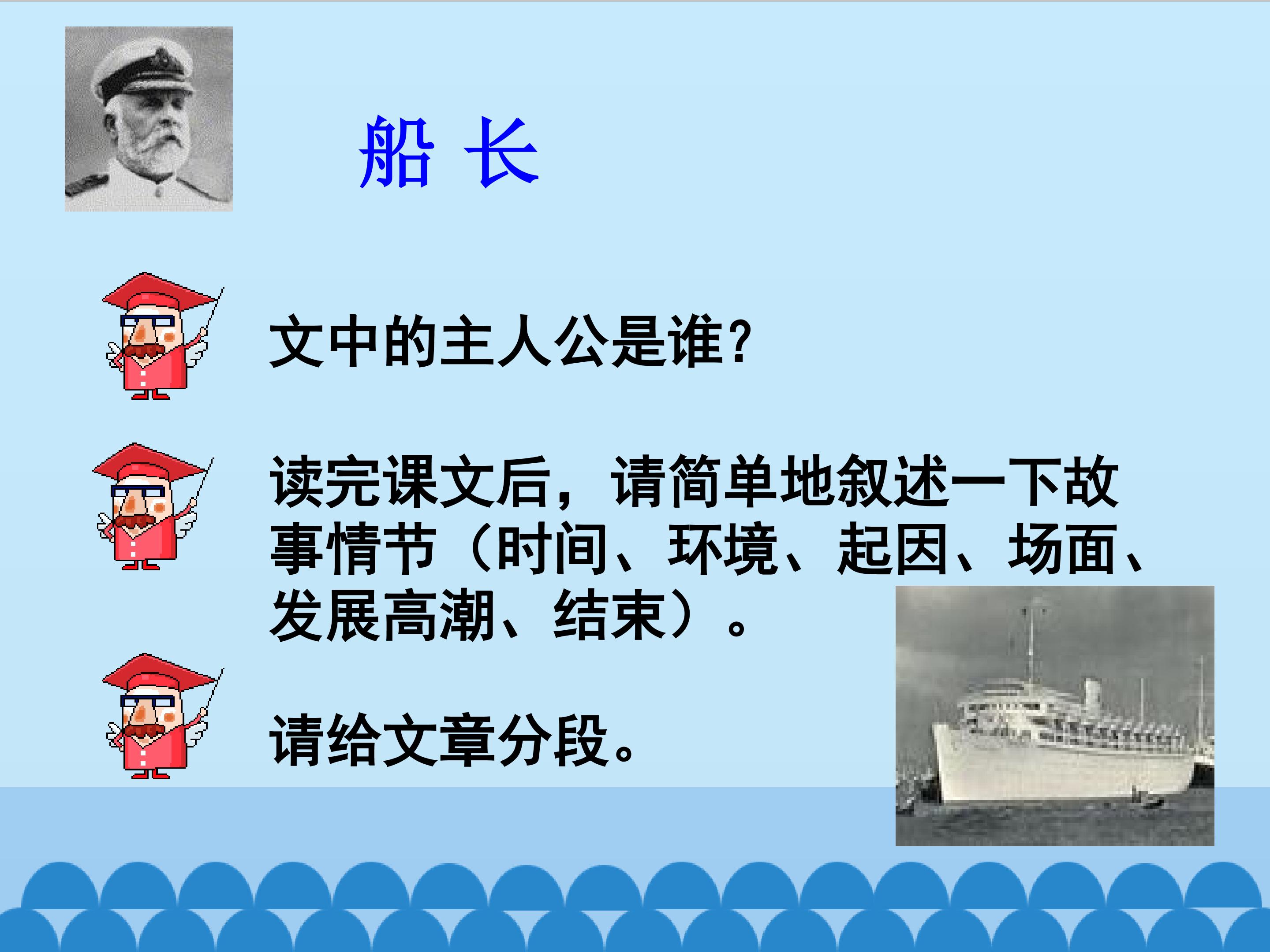 船 长

文中的主人公是谁?

读完课文后，请简单地叙述一下故事情节（时间、环境、起因、场面、发展高潮、结束）。

请给文章分段。